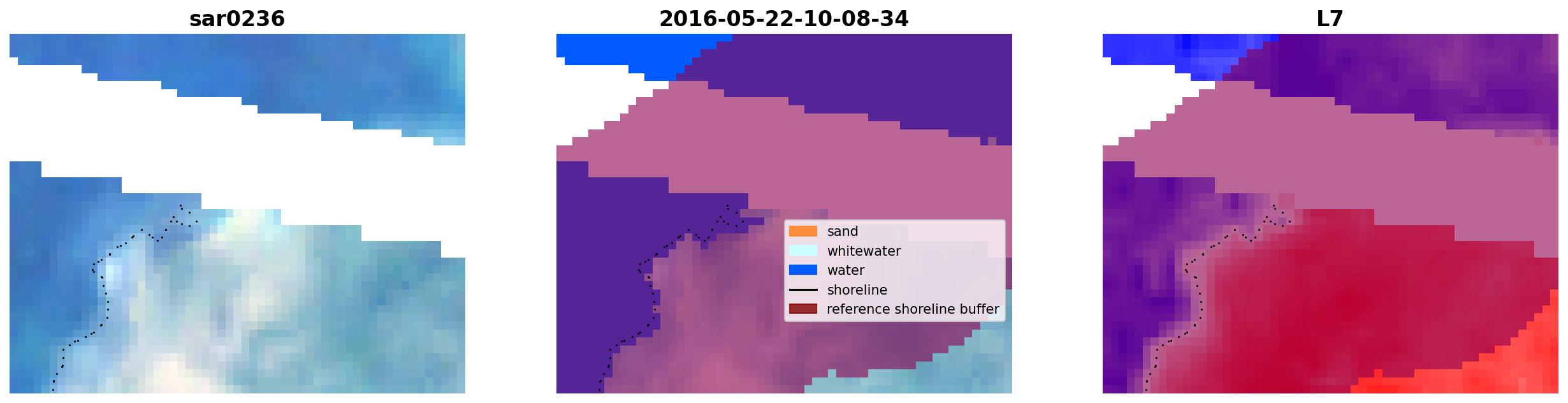 sar0236

2016-05-22-10-08-34

sand
whitewater
water
shoreline
reference shoreline buffer

L7